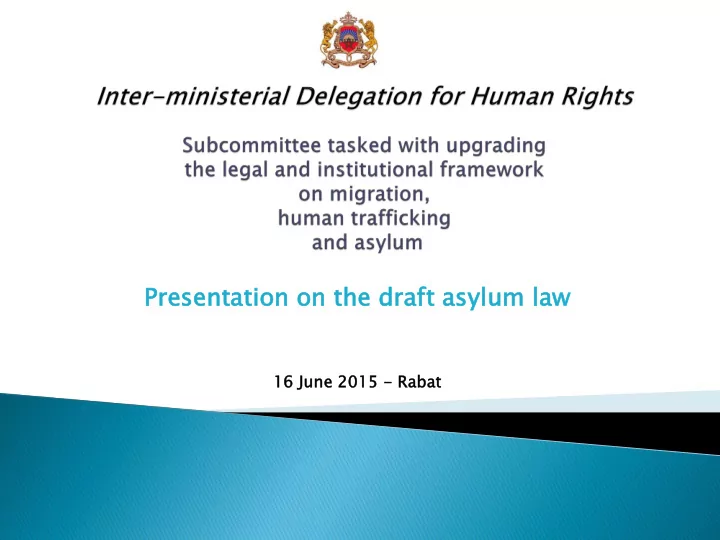 Inter-ministerial Delegation for Human Rights

Subcommittee tasked with upgrading the legal and institutional framework on migration, human trafficking and asylum

Presentation on the draft asylum law

16 June 2015 - Rabat